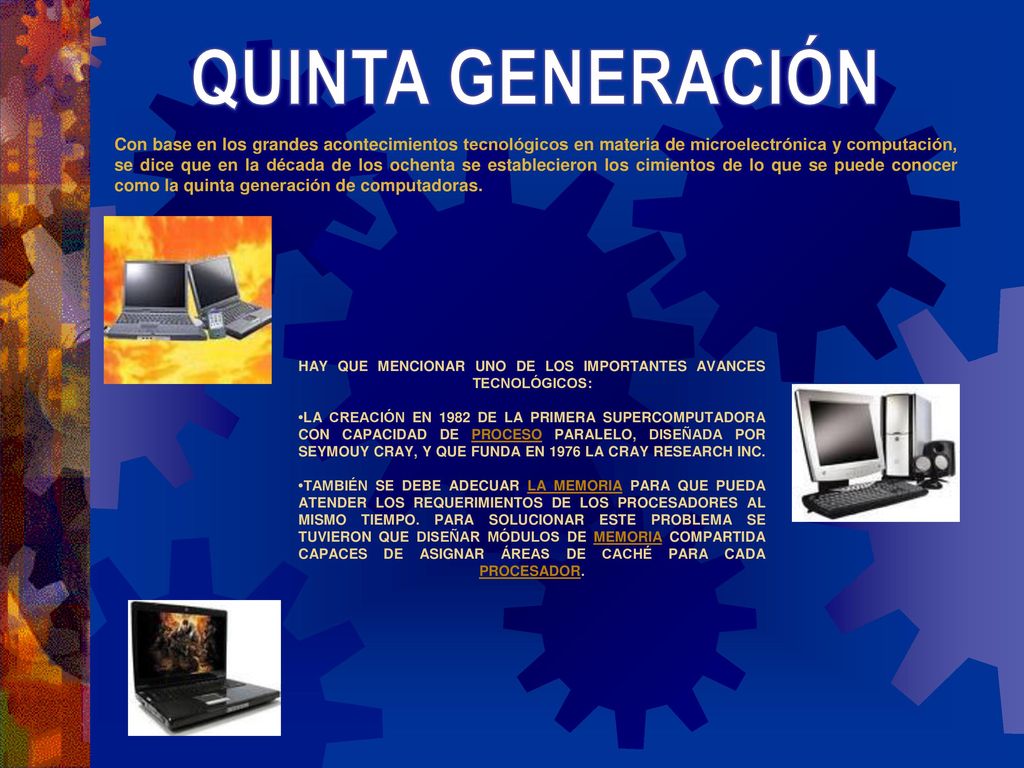 QUINTA GENERACIÓN

Con base en los grandes acontecimientos tecnológicos en materia de microelectrónica y computación, se dice que en la década de los ochenta se establecieron los cimientos de lo que se puede conocer como la quinta generación de computadoras.

HAY QUE MENCIONAR UNO DE LOS IMPORTANTES AVANCES TECNOLÓGICOS:

•LA CREACIÓN EN 1982 DE LA PRIMERA SUPERCOMPUTADORA CON CAPACIDAD DE PROCESO PARALELO, DISEÑADA POR SEYMOUY CRAY, Y QUE FUNDA EN 1976 LA CRAY RESEARCH INC.

•TAMBIÉN SE DEBE ADECUAR LA MEMORIA PARA QUE PUEDA ATENDER LOS REQUERIMIENTOS DE LOS PROCESADORES AL MISMO TIEMPO. PARA SOLUCIONAR ESTE PROBLEMA SE TUVIERON QUE DISEÑAR MÓDULOS DE MEMORIA COMPARTIDA CAPACES DE ASIGNAR ÁREAS DE CACHÉ PARA CADA PROCESADOR.